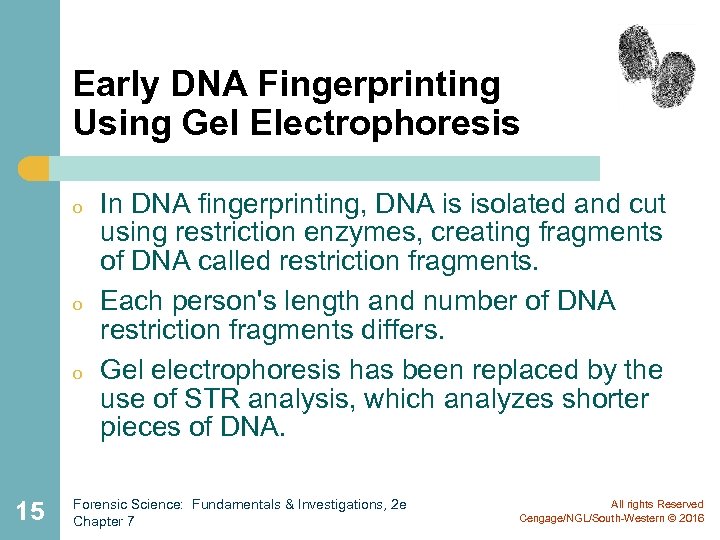 Early DNA Fingerprinting Using Gel Electrophoresis

o In DNA fingerprinting, DNA is isolated and cut using restriction enzymes, creating fragments of DNA called restriction fragments.

o Each person's length and number of DNA restriction fragments differs.

o Gel electrophoresis has been replaced by the use of STR analysis, which analyzes shorter pieces of DNA.

15

Forensic Science: Fundamentals & Investigations, 2e
Chapter 7

All rights Reserved
Cengage/NGL/South-Western © 2016